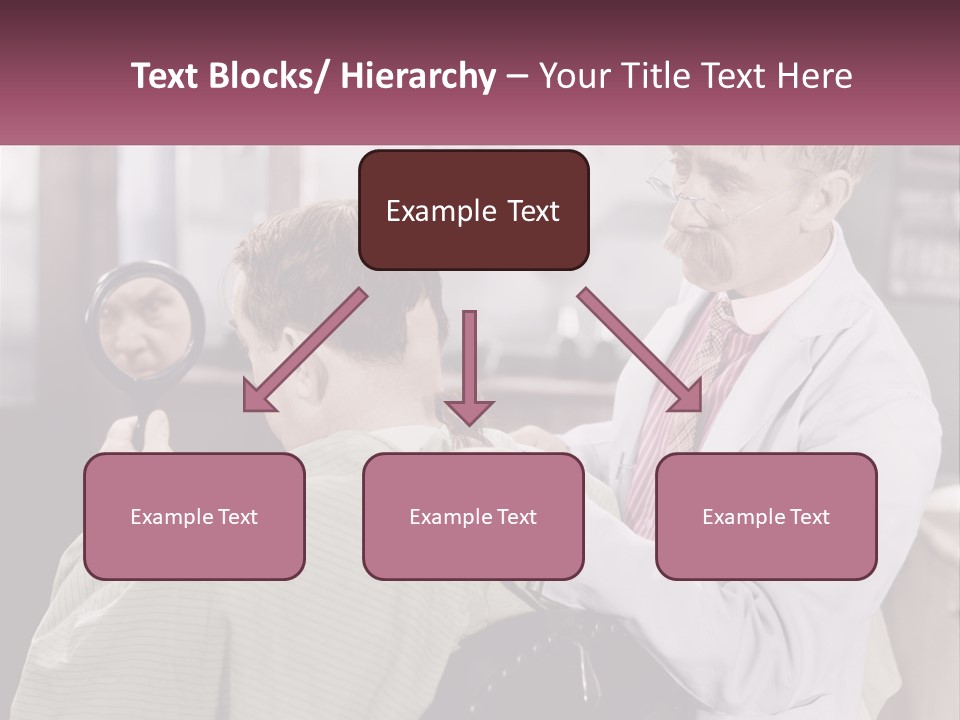 Text Blocks/ Hierarchy – Your Title Text Here

Example Text

Example Text

Example Text

Example Text